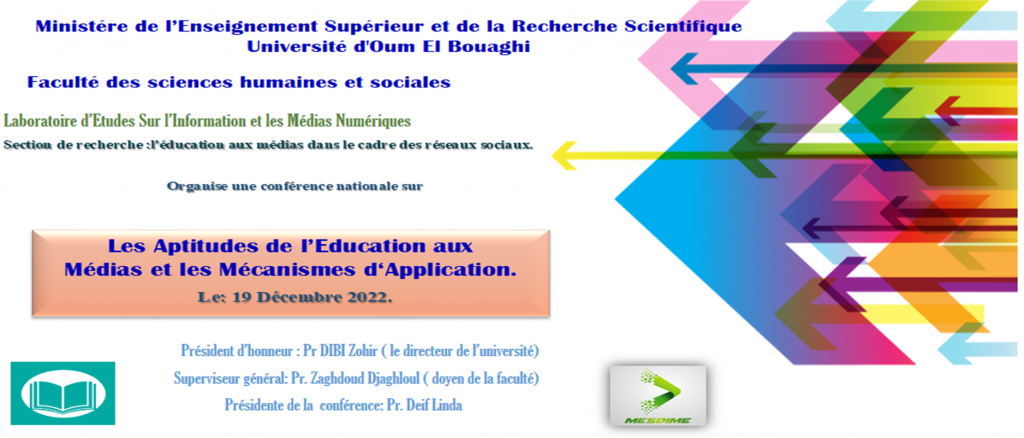 Ministére de l'Enseignement Supérieur et de la Recherche Scientifique
Université d'Oum El Bouaghi

Faculté des sciences humaines et sociales

Laboratoire d'Etudes Sur l'Information et les Médias Numériques

Section de recherche :l'éducation aux médias dans le cadre des réseaux sociaux.

Organise une conférence nationale sur

Les Aptitudes de l'Education aux Médias et les Mécanismes d'Application.

Le: 19 Décembre 2022.

Président d'honneur : Pr DIBI Zohir ( le directeur de l'université)

Superviseur général: Pr. Zaghdoud Djaghloul ( doyen de la faculté)

Présidente de la conférence: Pr. Deif Linda

MESDIME